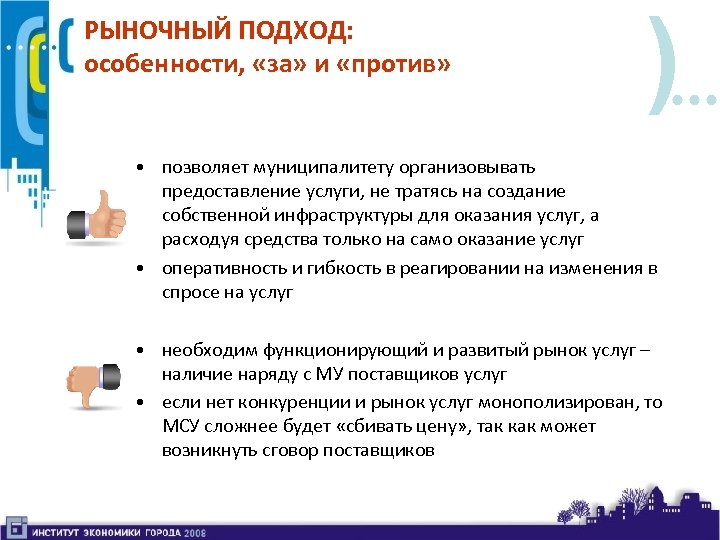 РЫНОЧНЫЙ ПОДХОД:
особенности, «за» и «против»

• позволяет муниципалитету организовывать предоставление услуги, не тратясь на создание собственной инфраструктуры для оказания услуг, а расходуя средства только на само оказание услуг
• оперативность и гибкость в реагировании на изменения в спросе на услуг

• необходим функционирующий и развитый рынок услуг – наличие наряду с МУ поставщиков услуг
• если нет конкуренции и рынок услуг монополизирован, то МСУ сложнее будет «сбивать цену», так как может возникнуть сговор поставщиков

ИНСТИТУТ ЭКОНОМИКИ ГОРОДА 2008